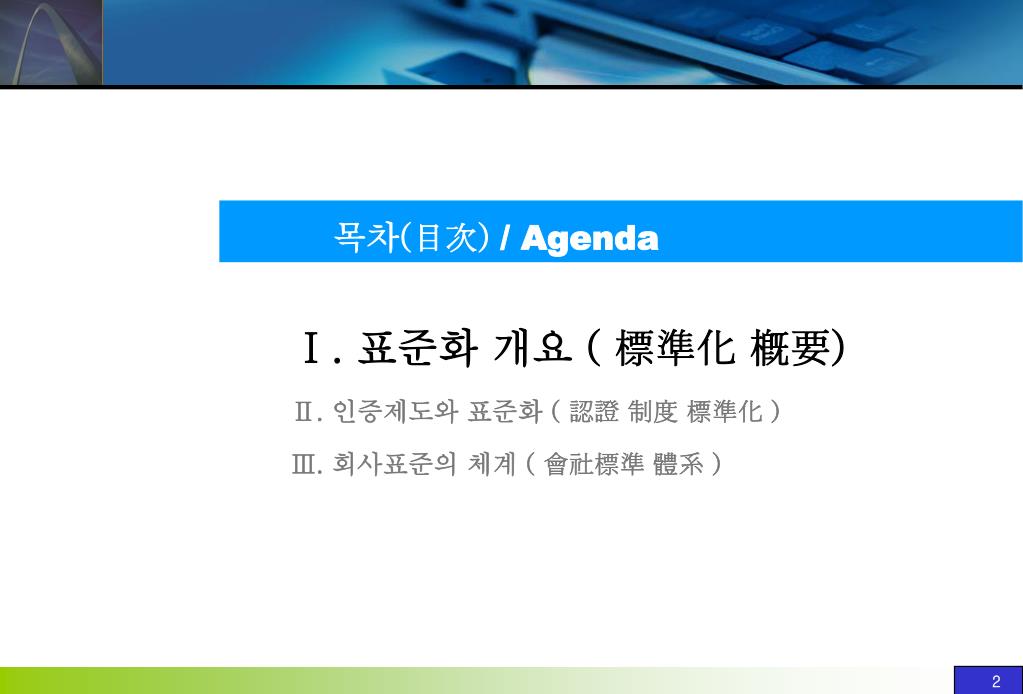 목차(目次) / Agenda

Ⅰ. 표준화 개요 ( 標準化 槪要)

Ⅱ. 인증제도와 표준화 ( 認證 制度 標準化 )

Ⅲ. 회사표준의 체계 ( 會社標準 體系 )

2